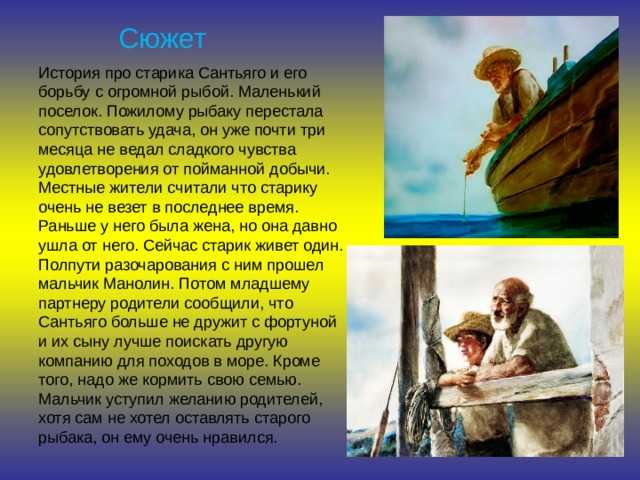 Сюжет

История про старика Сантьяго и его борьбу с огромной рыбой. Маленький поселок. Пожилому рыбаку перестала сопутствовать удача, он уже почти три месяца не ведал сладкого чувства удовлетворения от пойманной добычи. Местные жители считали что старику очень не везет в последнее время. Раньше у него была жена, но она давно ушла от него. Сейчас старик живет один. Полпути разочарования с ним прошел мальчик Манолин. Потом младшему партнеру родители сообщили, что Сантьяго больше не дружит с фортуной и их сыну лучше поискать другую компанию для походов в море. Кроме того, надо же кормить свою семью. Мальчик уступил желанию родителей, хотя сам не хотел оставлять старого рыбака, он ему очень нравился.